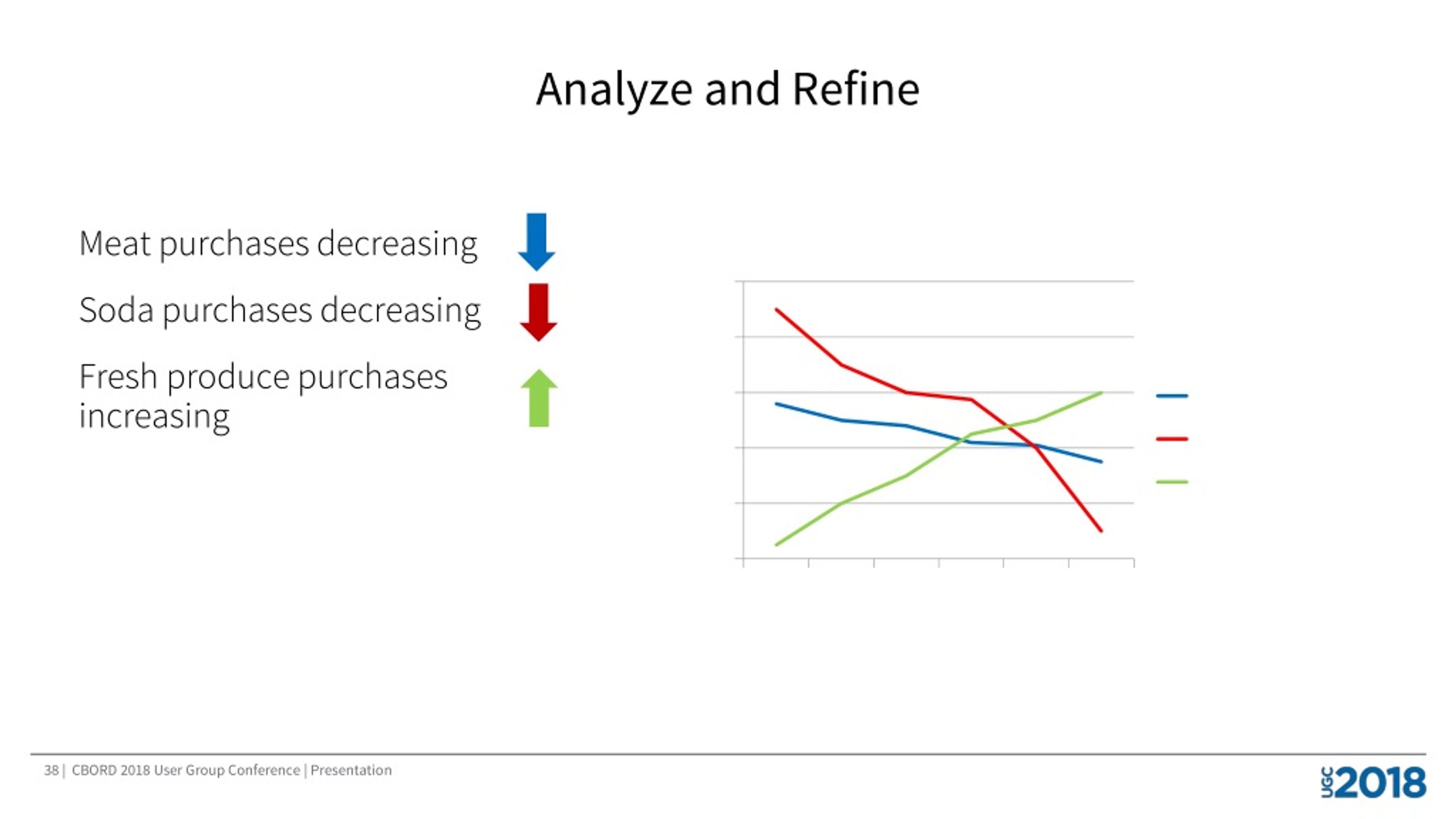 Analyze and Refine

Meat purchases decreasing

Soda purchases decreasing

Fresh produce purchases increasing

38 | CBORD 2018 User Group Conference | Presentation

UGC 2018